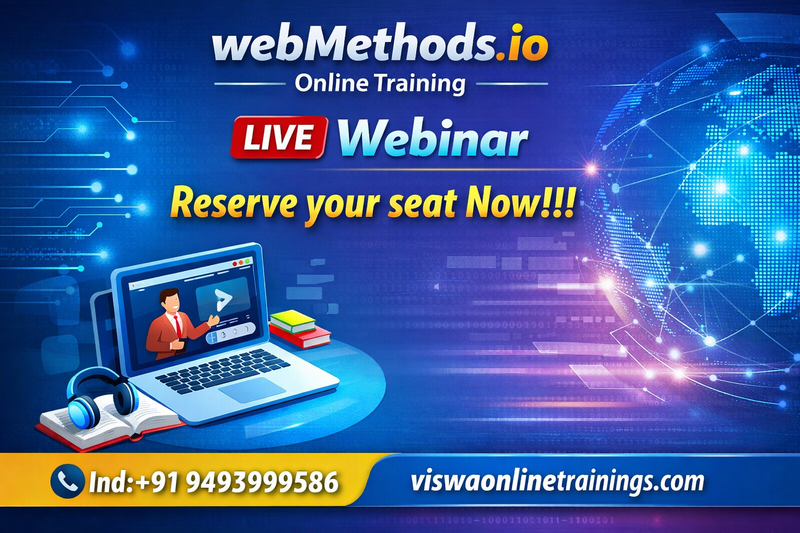 webMethods.io
Online Training

LIVE Webinar

Reserve your seat Now!!!

Ind:+91 9493999586

viswaonlinetrainings.com